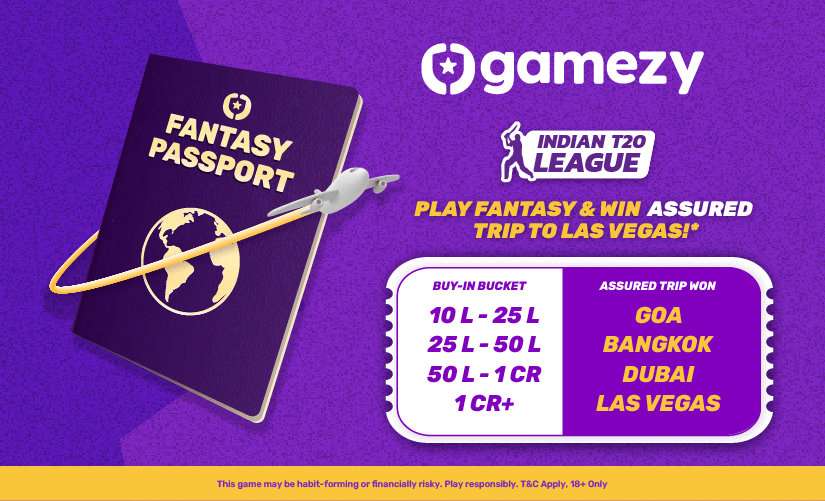 FANTASY PASSPORT

gamezy

INDIAN T20 LEAGUE

PLAY FANTASY & WIN ASSURED TRIP TO LAS VEGAS!*

| BUY-IN BUCKET | ASSURED TRIP WON |
|---|---|
| 10 L - 25 L | GOA |
| 25 L - 50 L | BANGKOK |
| 50 L - 1 CR | DUBAI |
| 1 CR+ | LAS VEGAS |

This game may be habit-forming or financially risky. Play responsibly. T&C Apply, 18+ Only